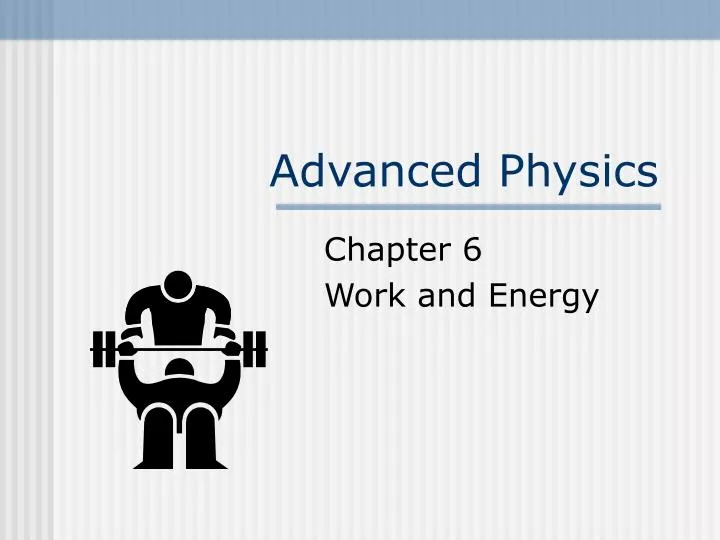 Advanced Physics

Chapter 6
Work and Energy